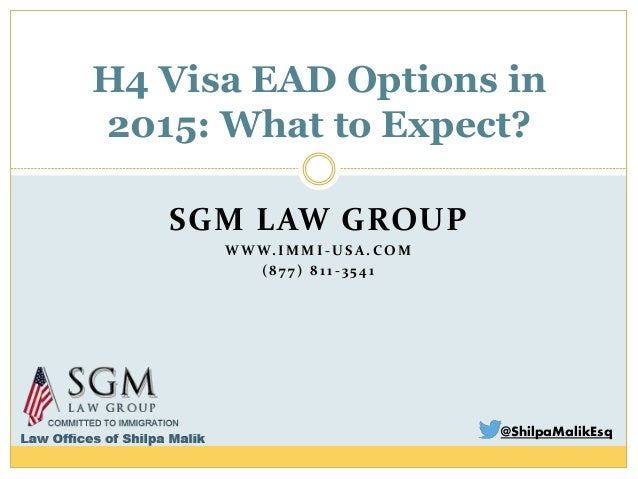 H4 Visa EAD Options in 2015: What to Expect?

SGM LAW GROUP

WWW.IMMI-USA.COM

(877) 811-3541

SGM
LAW GROUP
COMMITTED TO IMMIGRATION
Law Offices of Shilpa Malik

@ShilpaMalikEsq